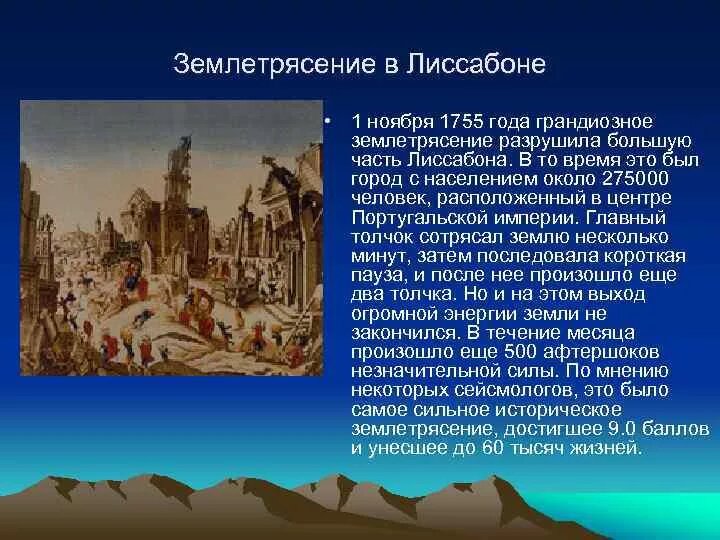 Землетрясение в Лиссабоне

• 1 ноября 1755 года грандиозное землетрясение разрушила большую часть Лиссабона. В то время это был город с населением около 275000 человек, расположенный в центре Португальской империи. Главный толчок сотрясал землю несколько минут, затем последовала короткая пауза, и после нее произошло еще два толчка. Но и на этом выход огромной энергии земли не закончился. В течение месяца произошло еще 500 афтершоков незначительной силы. По мнению некоторых сейсмологов, это было самое сильное историческое землетрясение, достигшее 9.0 баллов и унесшее до 60 тысяч жизней.